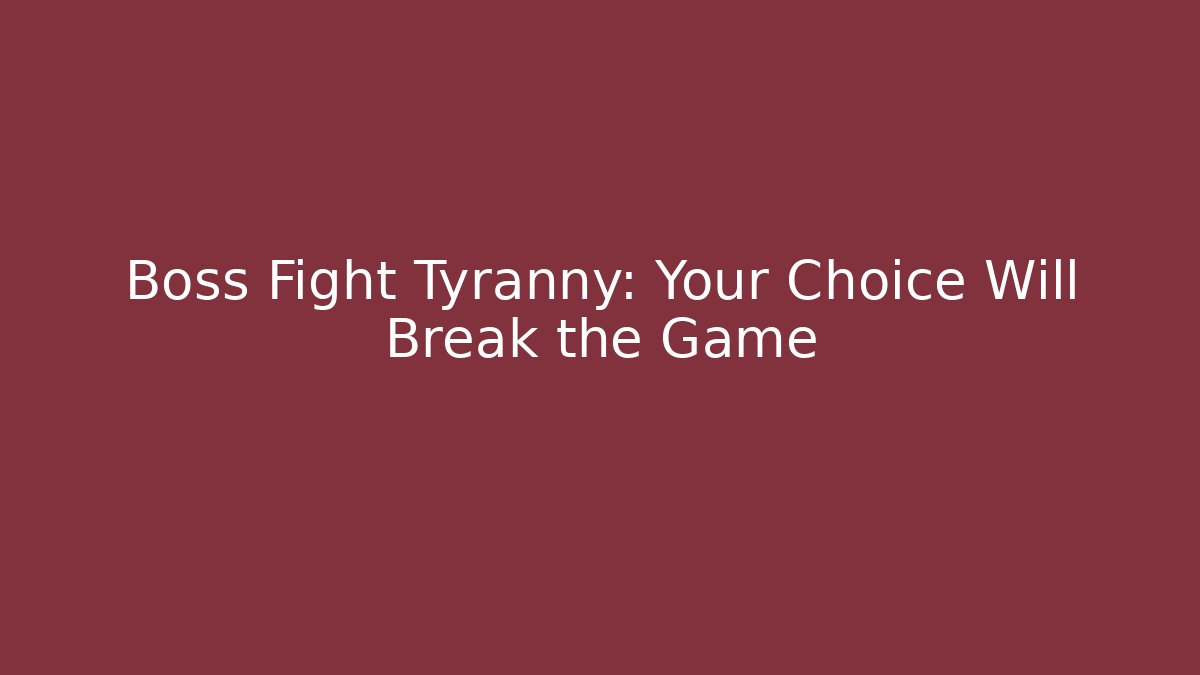 Boss Fight Tyranny: Your Choice Will Break the Game